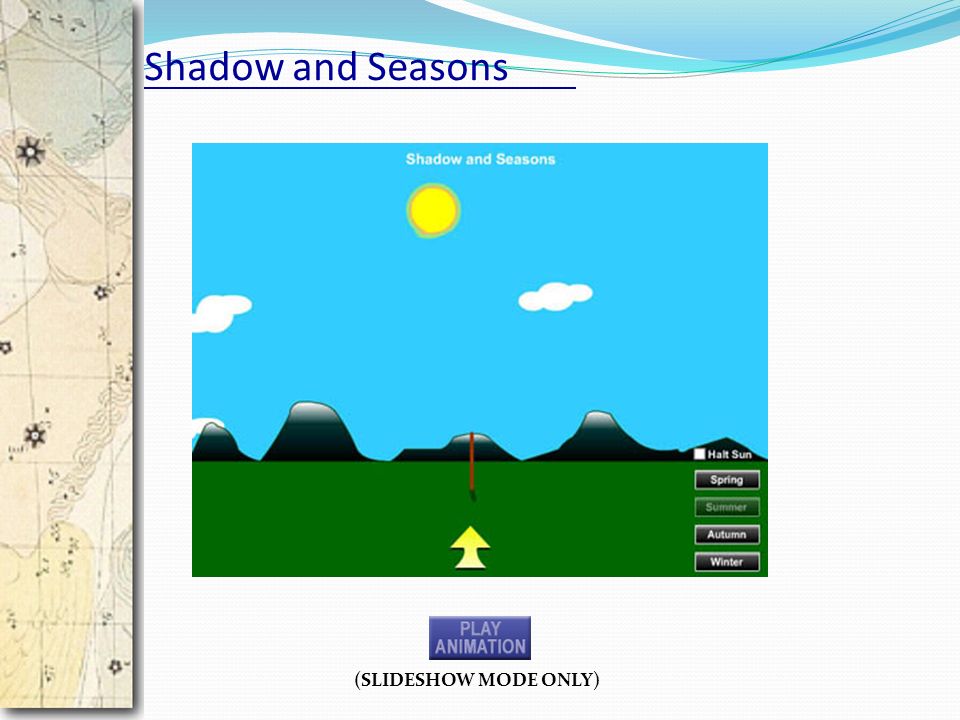 Shadow and Seasons

Shadow and Seasons

Halt Sun

Spring

Summer

Autumn

Winter

PLAY ANIMATION

(SLIDESHOW MODE ONLY)